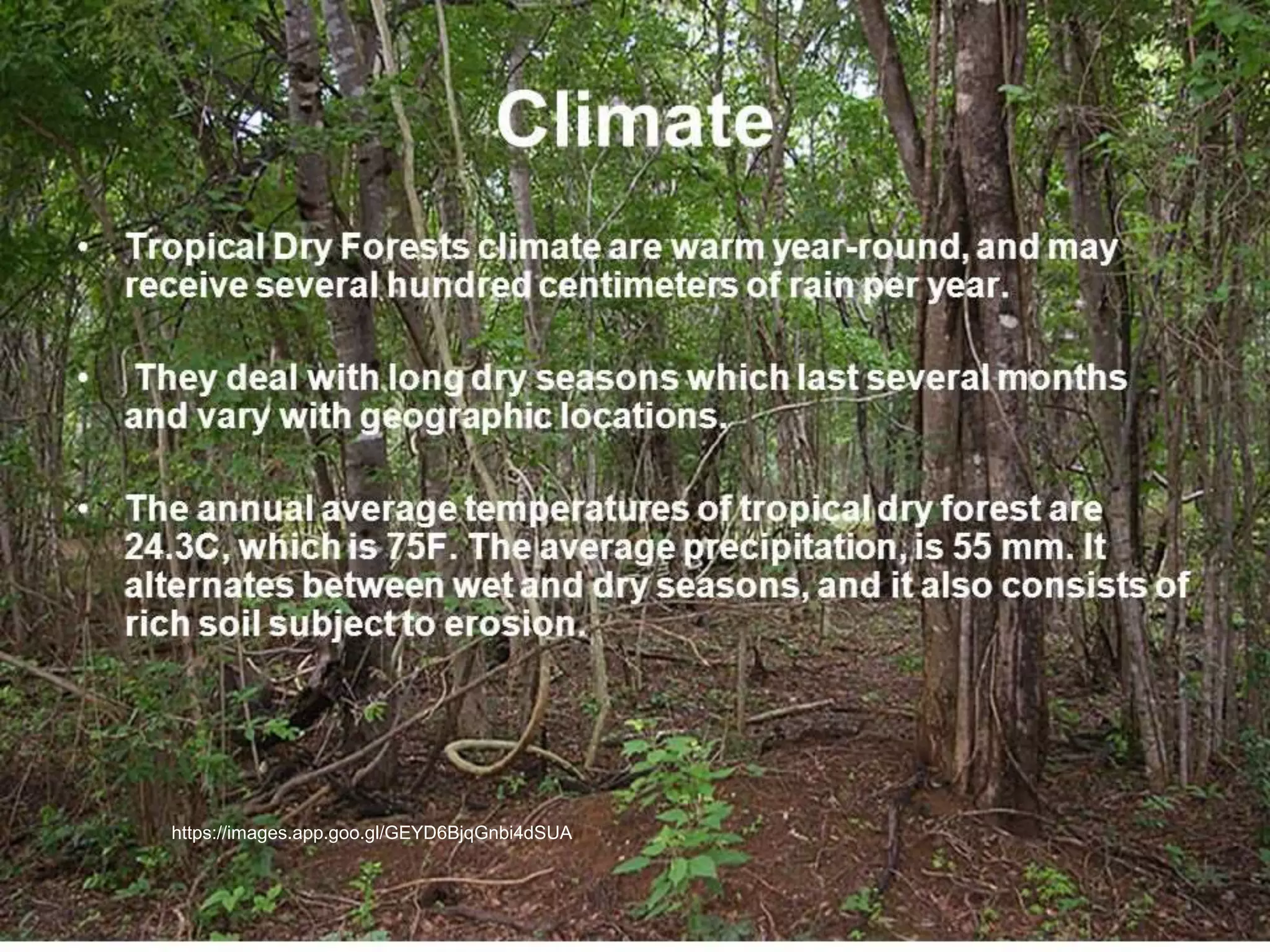 Climate

• Tropical Dry Forests climate are warm year-round, and may receive several hundred centimeters of rain per year.

• They deal with long dry seasons which last several months and vary with geographic locations.

• The annual average temperatures of tropical dry forest are 24.3C, which is 75F. The average precipitation, is 55 mm. It alternates between wet and dry seasons, and it also consists of rich soil subject to erosion.

https://images.app.goo.gl/GEYD6BjqGnbi4dSUA